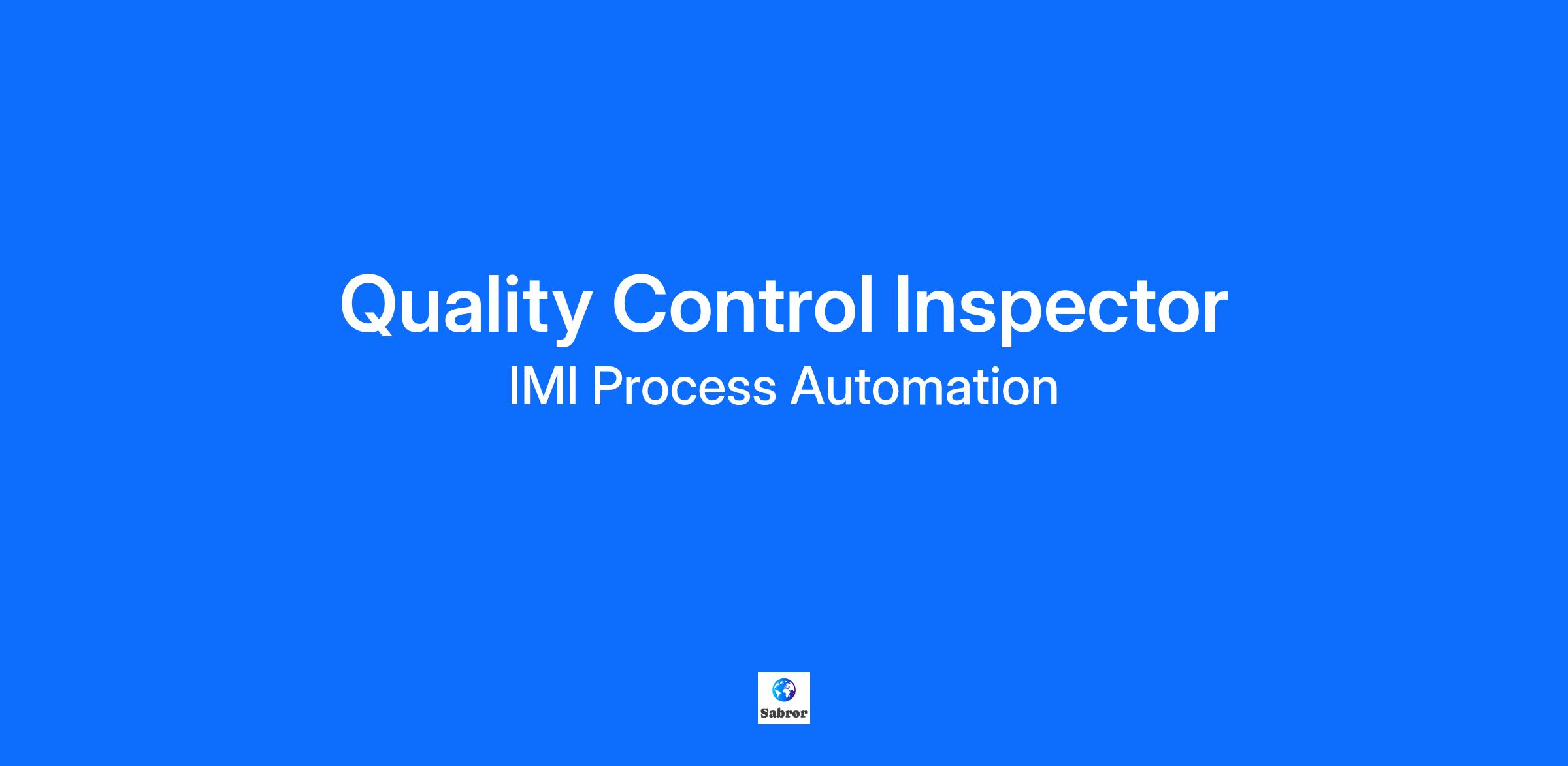 Quality Control Inspector
IMI Process Automation

Sabror